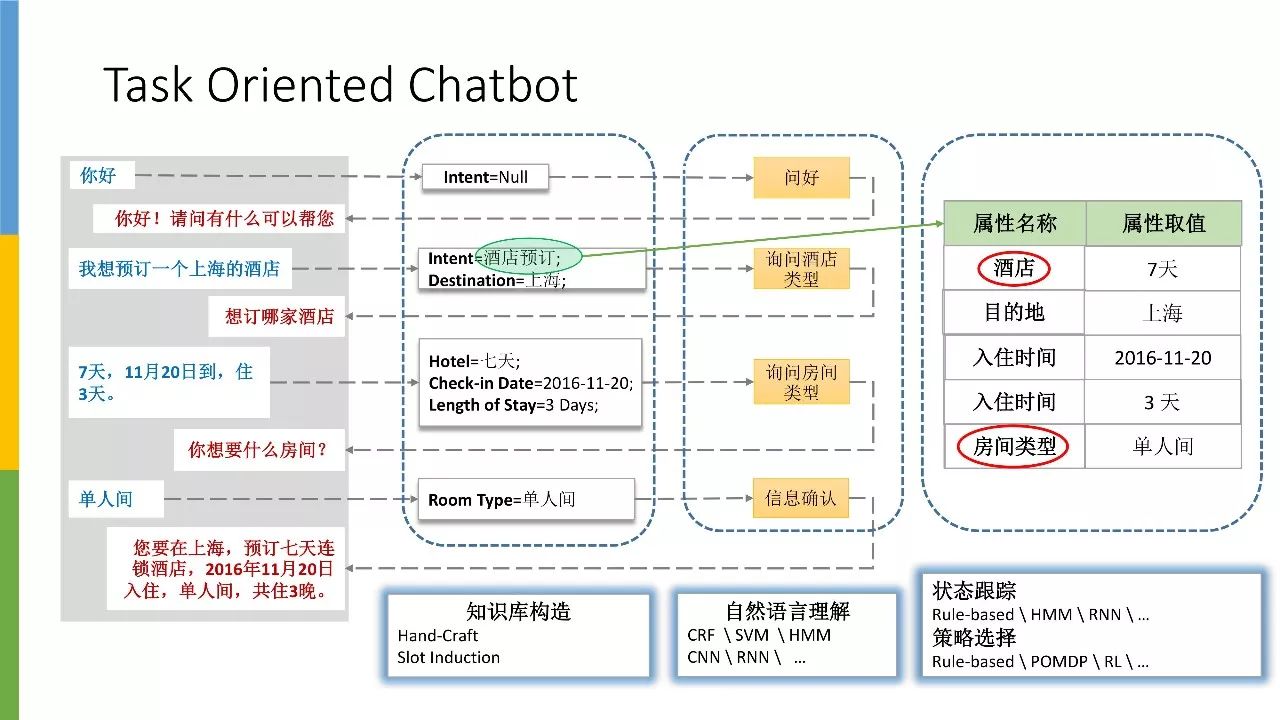 Task Oriented Chatbot

你好

你好！请问有什么可以帮您

我想预订一个上海的酒店

想订哪家酒店

7天，11月20日到，住3天。

你想要什么房间？

单人间

您要在上海，预订七天连锁酒店，2016年11月20日入住，单人间，共住3晚。

Intent=Null

Intent=酒店预订;
Destination=上海;

Hotel=七天;
Check-in Date=2016-11-20;
Length of Stay=3 Days;

Room Type=单人间

问好

询问酒店类型

询问房间类型

信息确认

| 属性名称 | 属性取值 |
|---|---|
| 酒店 | 7天 |
| 目的地 | 上海 |
| 入住时间 | 2016-11-20 |
| 入住时间 | 3 天 |
| 房间类型 | 单人间 |

知识库构造
Hand-Craft
Slot Induction

自然语言理解
CRF \ SVM \ HMM
CNN \ RNN \ ...

状态跟踪
Rule-based \ HMM \ RNN \ ...
策略选择
Rule-based \ POMDP \ RL \ ...